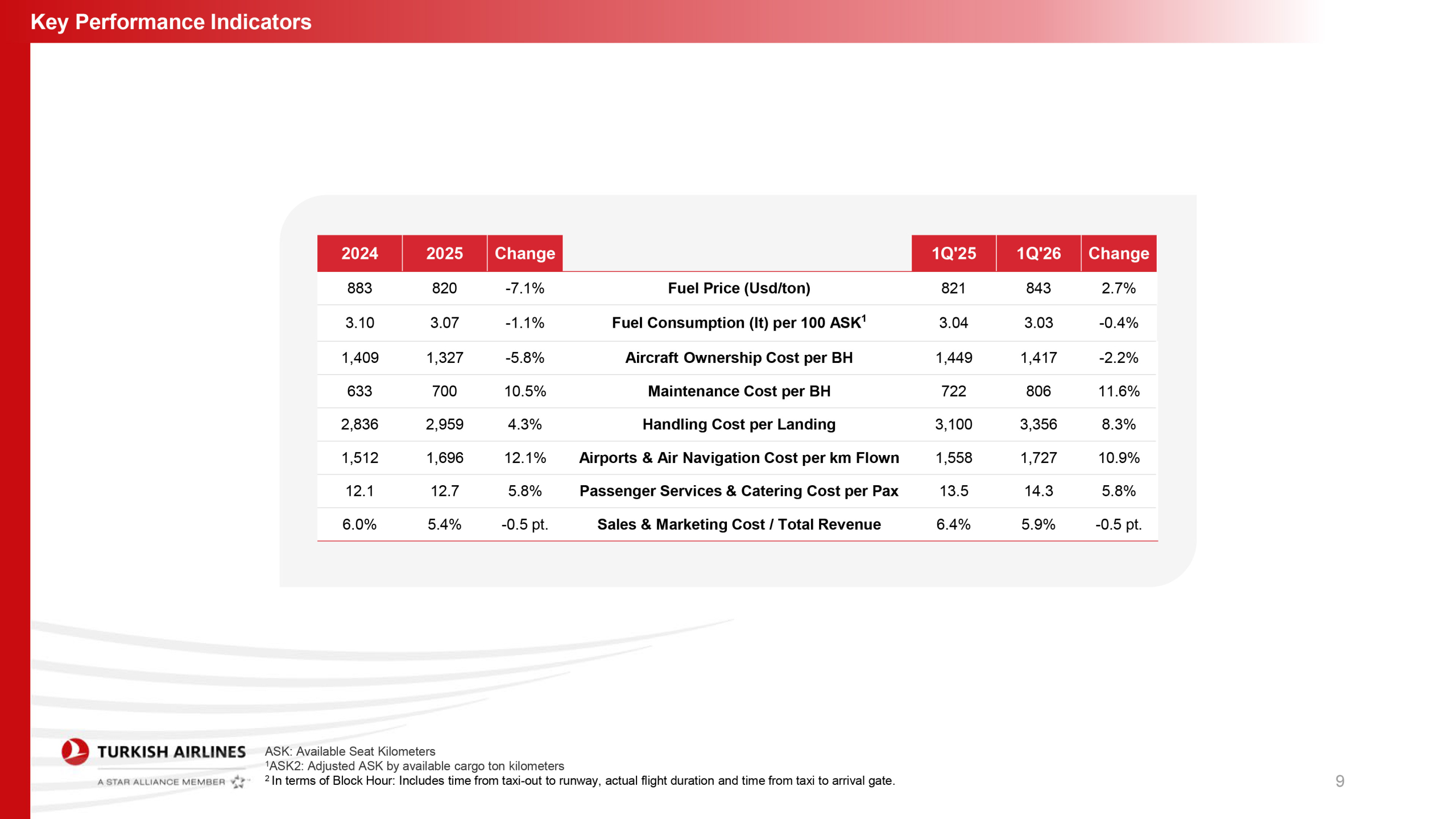 Key Performance Indicators

| 2024 | 2025 | Change | | 1Q'25 | 1Q'26 | Change |
|---|---|---|---|---|---|---|
| 883 | 820 | -7.1% | Fuel Price (Usd/ton) | 821 | 843 | 2.7% |
| 3.10 | 3.07 | -1.1% | Fuel Consumption (lt) per 100 ASK$^1$ | 3.04 | 3.03 | -0.4% |
| 1,409 | 1,327 | -5.8% | Aircraft Ownership Cost per BH | 1,449 | 1,417 | -2.2% |
| 633 | 700 | 10.5% | Maintenance Cost per BH | 722 | 806 | 11.6% |
| 2,836 | 2,959 | 4.3% | Handling Cost per Landing | 3,100 | 3,356 | 8.3% |
| 1,512 | 1,696 | 12.1% | Airports & Air Navigation Cost per km Flown | 1,558 | 1,727 | 10.9% |
| 12.1 | 12.7 | 5.8% | Passenger Services & Catering Cost per Pax | 13.5 | 14.3 | 5.8% |
| 6.0% | 5.4% | -0.5 pt. | Sales & Marketing Cost / Total Revenue | 6.4% | 5.9% | -0.5 pt. |

TURKISH AIRLINES
A STAR ALLIANCE MEMBER

ASK: Available Seat Kilometers
$^1$ASK2: Adjusted ASK by available cargo ton kilometers
$^2$ In terms of Block Hour: Includes time from taxi-out to runway, actual flight duration and time from taxi to arrival gate.

9